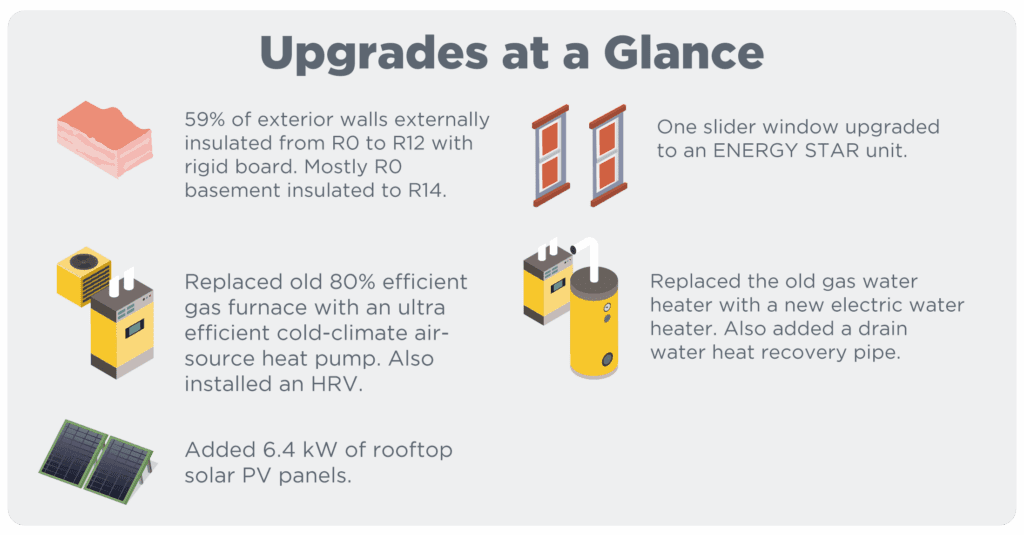 Upgrades at a Glance

59% of exterior walls externally insulated from R0 to R12 with rigid board. Mostly R0 basement insulated to R14.

Replaced old 80% efficient gas furnace with an ultra efficient cold-climate air-source heat pump. Also installed an HRV.

Added 6.4 kW of rooftop solar PV panels.

One slider window upgraded to an ENERGY STAR unit.

Replaced the old gas water heater with a new electric water heater. Also added a drain water heat recovery pipe.